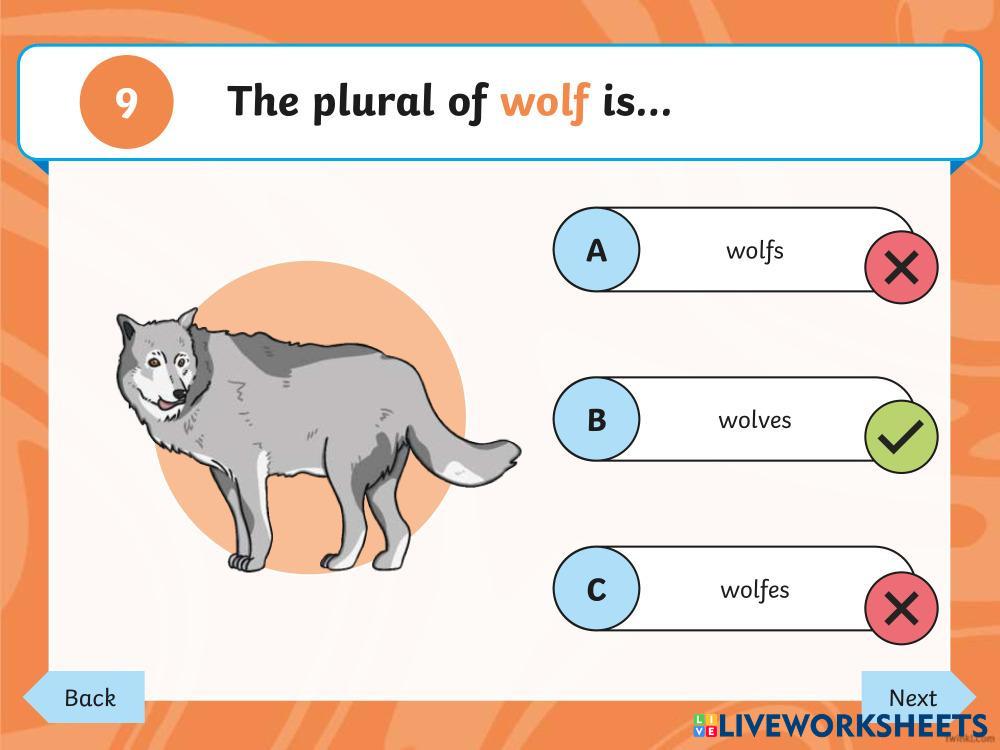 9

The plural of wolf is...

A wolfs

B wolves

C wolfes

Back

Next

LIVEWORKSHEETS